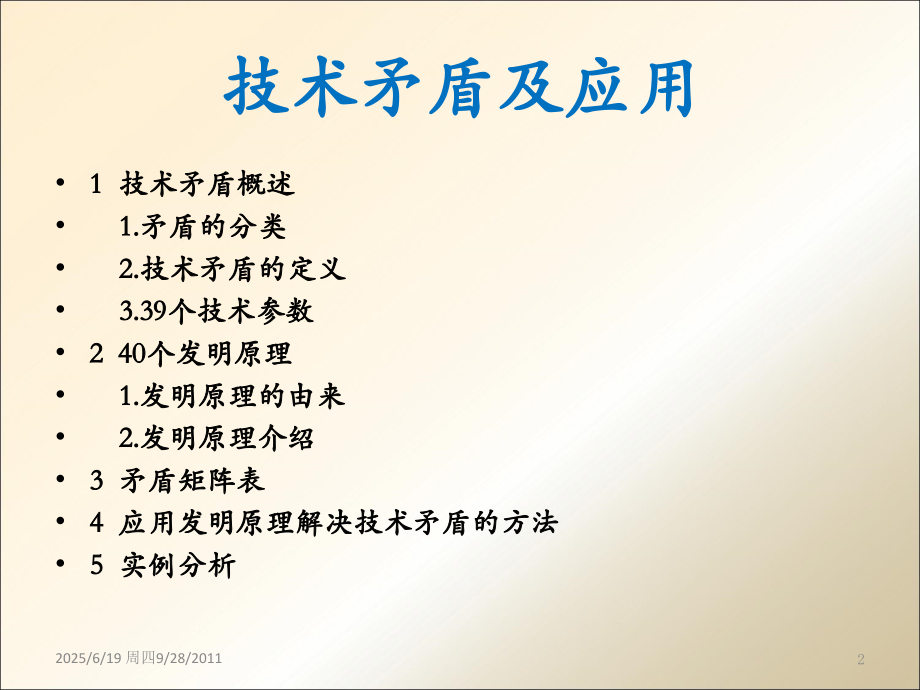 技术矛盾及应用

• 1 技术矛盾概述
• 1.矛盾的分类
• 2.技术矛盾的定义
• 3.39个技术参数
• 2 40个发明原理
• 1.发明原理的由来
• 2.发明原理介绍
• 3 矛盾矩阵表
• 4 应用发明原理解决技术矛盾的方法
• 5 实例分析

2025/6/19 周四9/28/2011

2